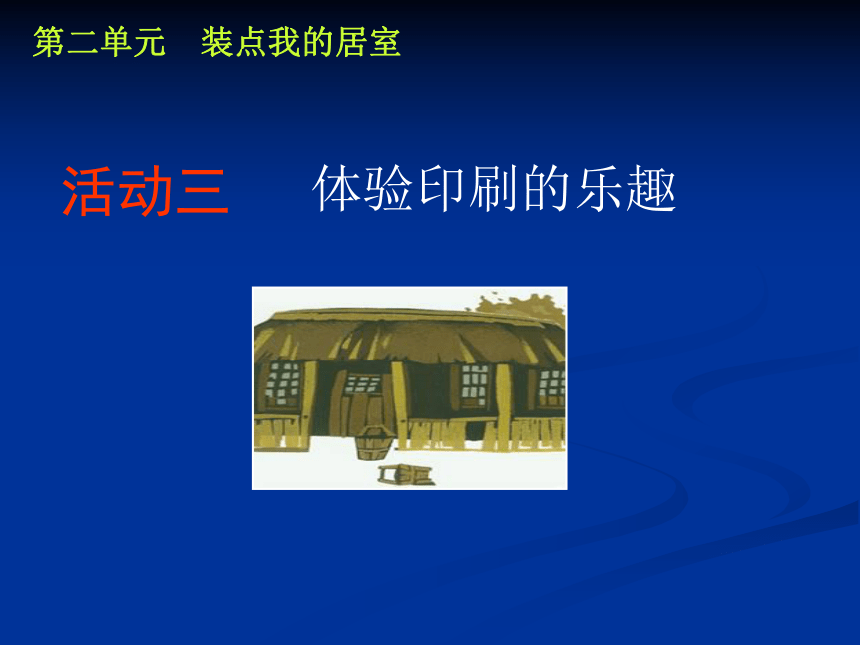 第二单元　装点我的居室

活动三　体验印刷的乐趣